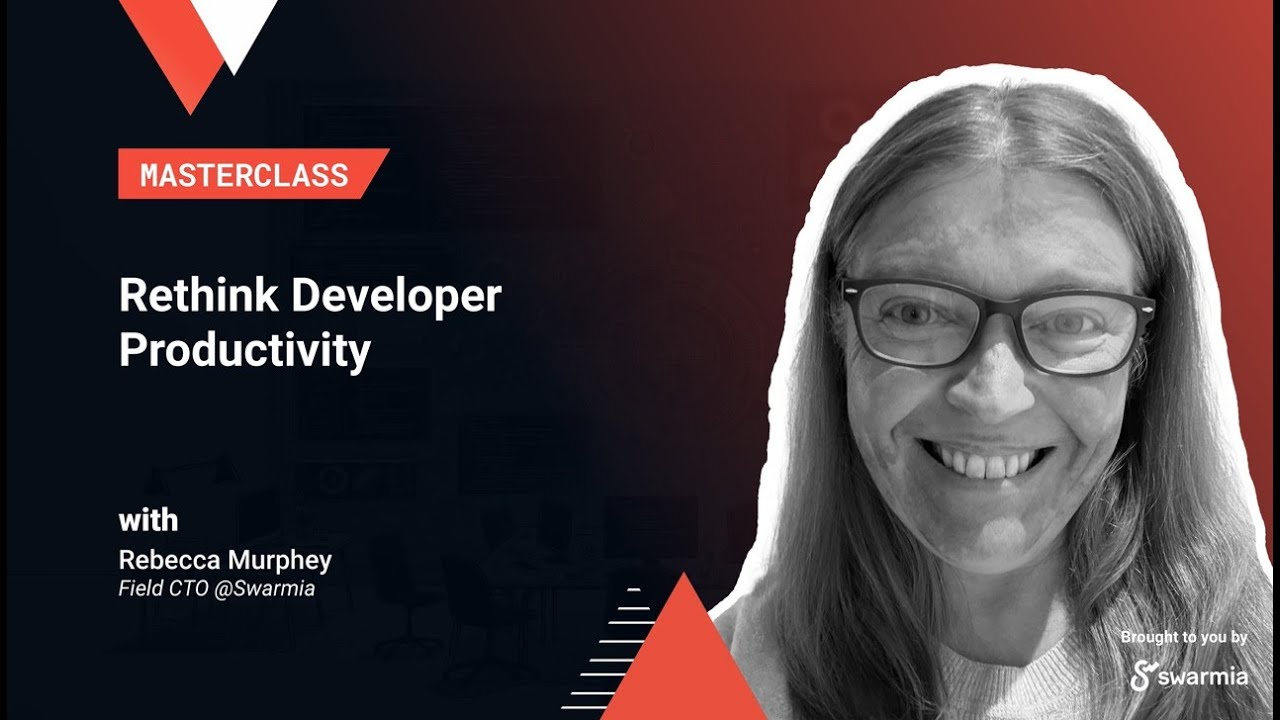 MASTERCLASS

Rethink Developer Productivity

with

Rebecca Murphey
Field CTO @Swarmia

Brought to you by
swarmia